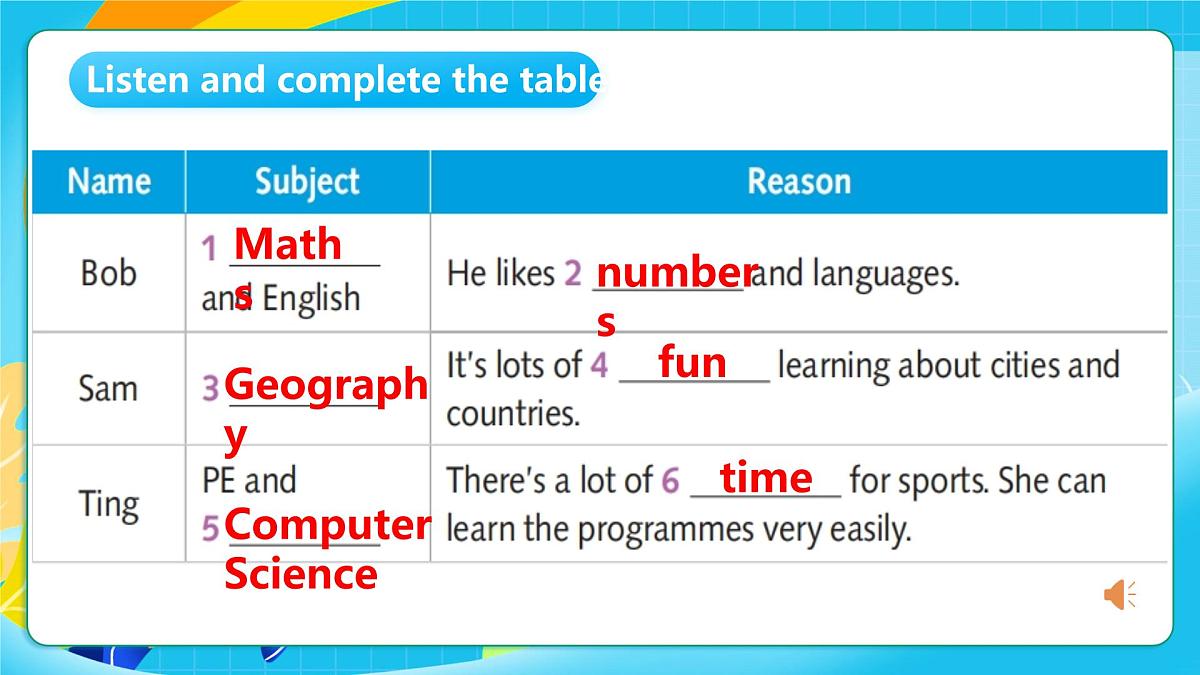 Listen and complete the table

| Name | Subject | Reason |
|---|---|---|
| Bob | 1 Maths and English | He likes 2 numbers and languages. |
| Sam | 3 Geography | It's lots of 4 fun learning about cities and countries. |
| Ting | PE and 5 Computer Science | There's a lot of 6 time for sports. She can learn the programmes very easily. |